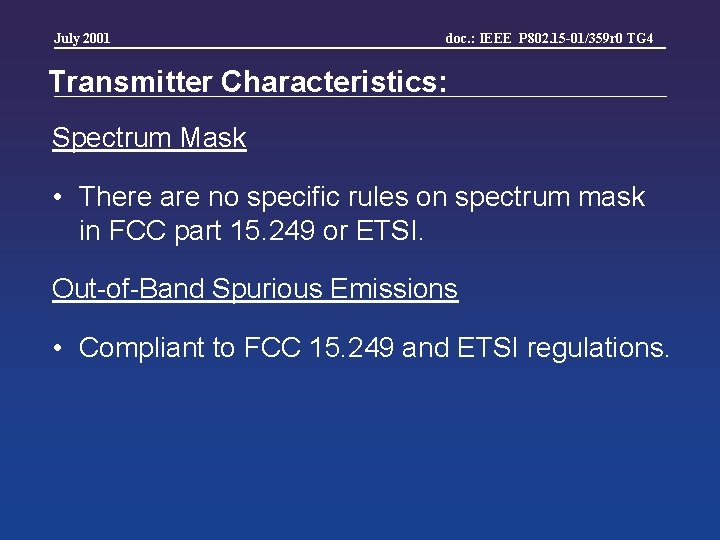 July 2001

doc.: IEEE P802.15-01/359r0 TG4

Transmitter Characteristics:

Spectrum Mask

• There are no specific rules on spectrum mask in FCC part 15.249 or ETSI.

Out-of-Band Spurious Emissions

• Compliant to FCC 15.249 and ETSI regulations.